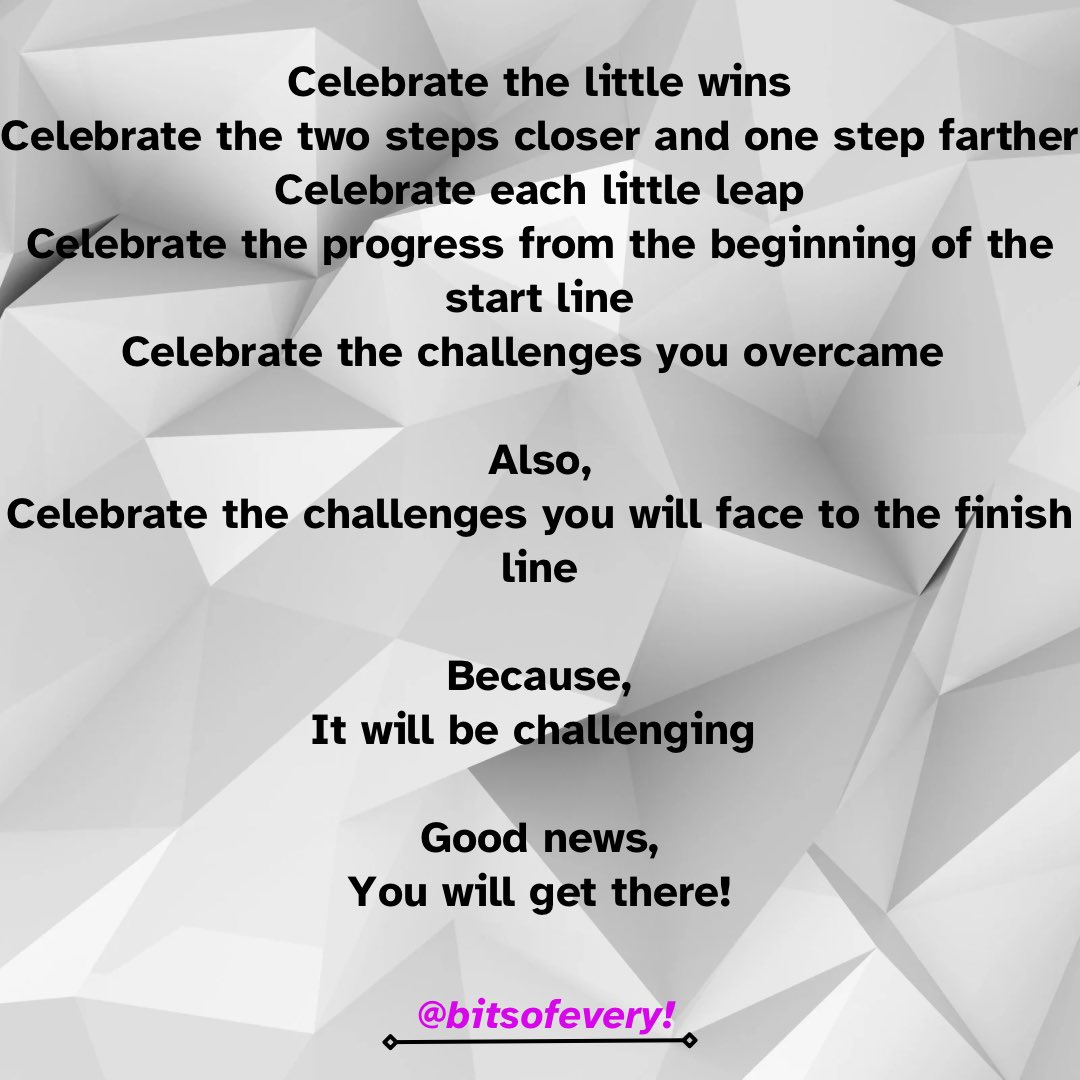 Celebrate the little wins
Celebrate the two steps closer and one step farther
Celebrate each little leap
Celebrate the progress from the beginning of the start line
Celebrate the challenges you overcame

Also,
Celebrate the challenges you will face to the finish line

Because,
It will be challenging

Good news,
You will get there!

@bitsofevery!